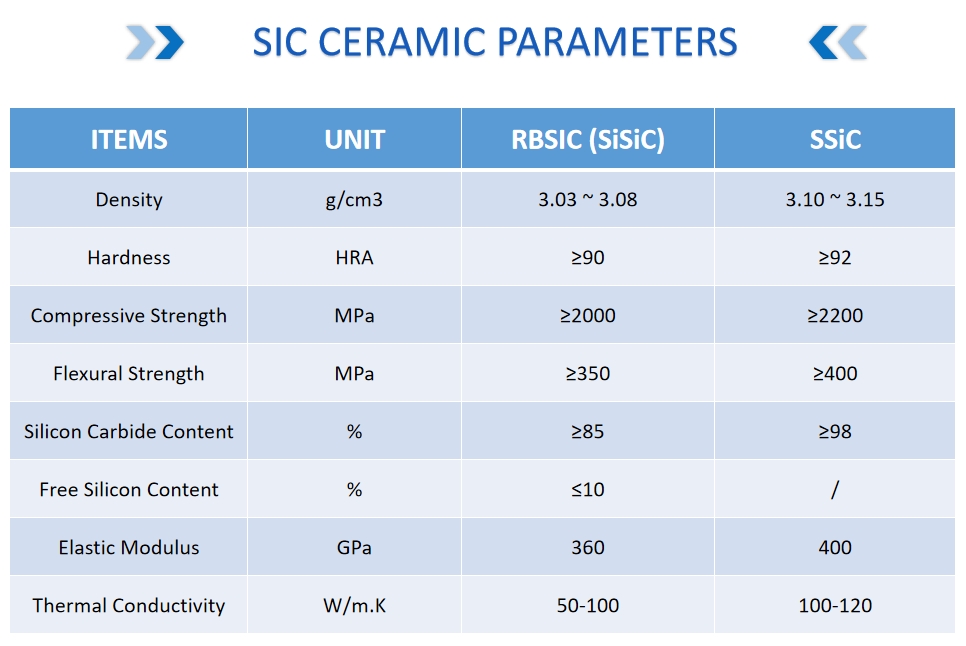 SIC CERAMIC PARAMETERS

| ITEMS | UNIT | RBSIC (SiSiC) | SSiC |
|---|---|---|---|
| Density | g/cm3 | 3.03 ~ 3.08 | 3.10 ~ 3.15 |
| Hardness | HRA | ≥90 | ≥92 |
| Compressive Strength | MPa | ≥2000 | ≥2200 |
| Flexural Strength | MPa | ≥350 | ≥400 |
| Silicon Carbide Content | % | ≥85 | ≥98 |
| Free Silicon Content | % | ≤10 | / |
| Elastic Modulus | GPa | 360 | 400 |
| Thermal Conductivity | W/m.K | 50-100 | 100-120 |